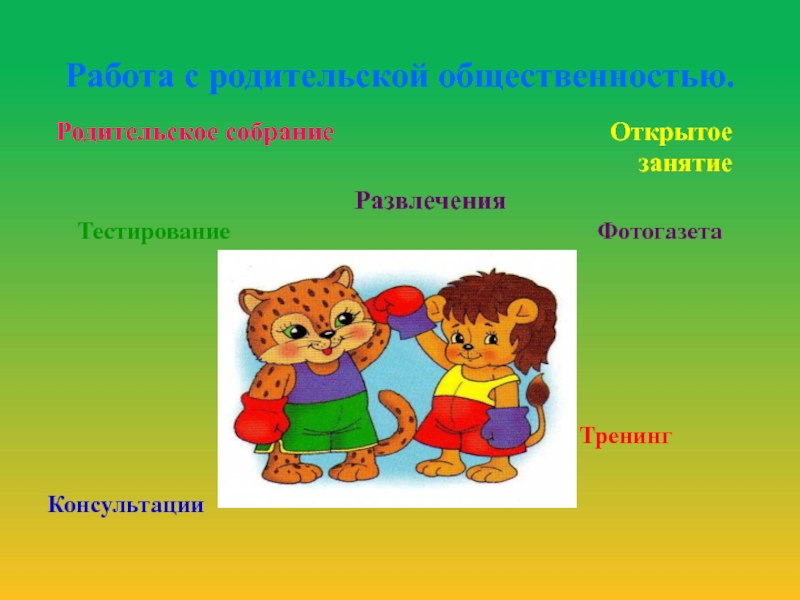 Работа с родительской общественностью.

Родительское собрание

Открытое занятие

Развлечения

Тестирование

Фотогазета

Тренинг

Консультации